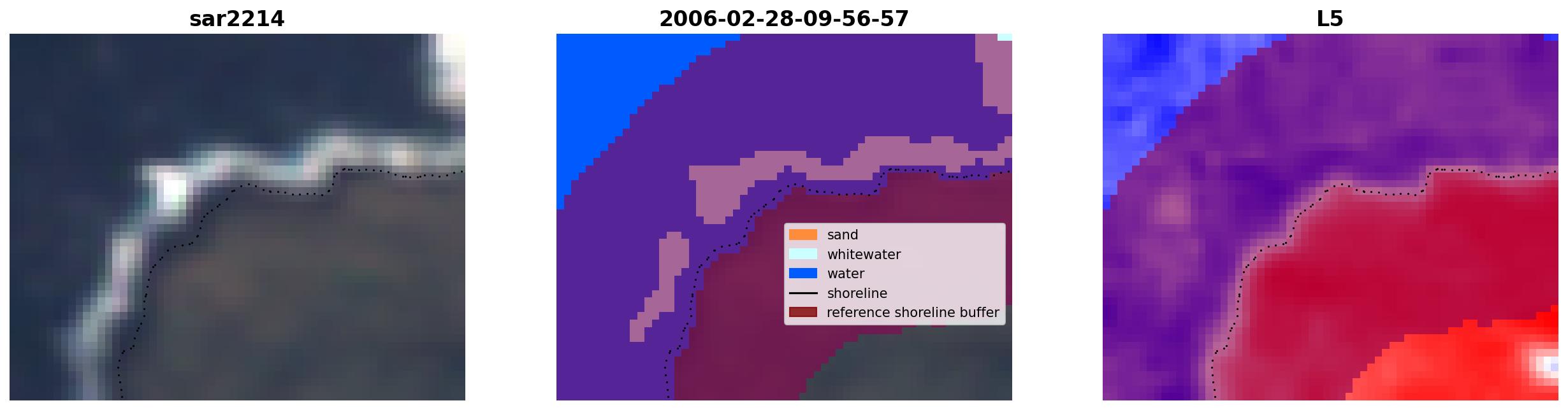 sar2214

2006-02-28-09-56-57

sand
whitewater
water
shoreline
reference shoreline buffer

L5